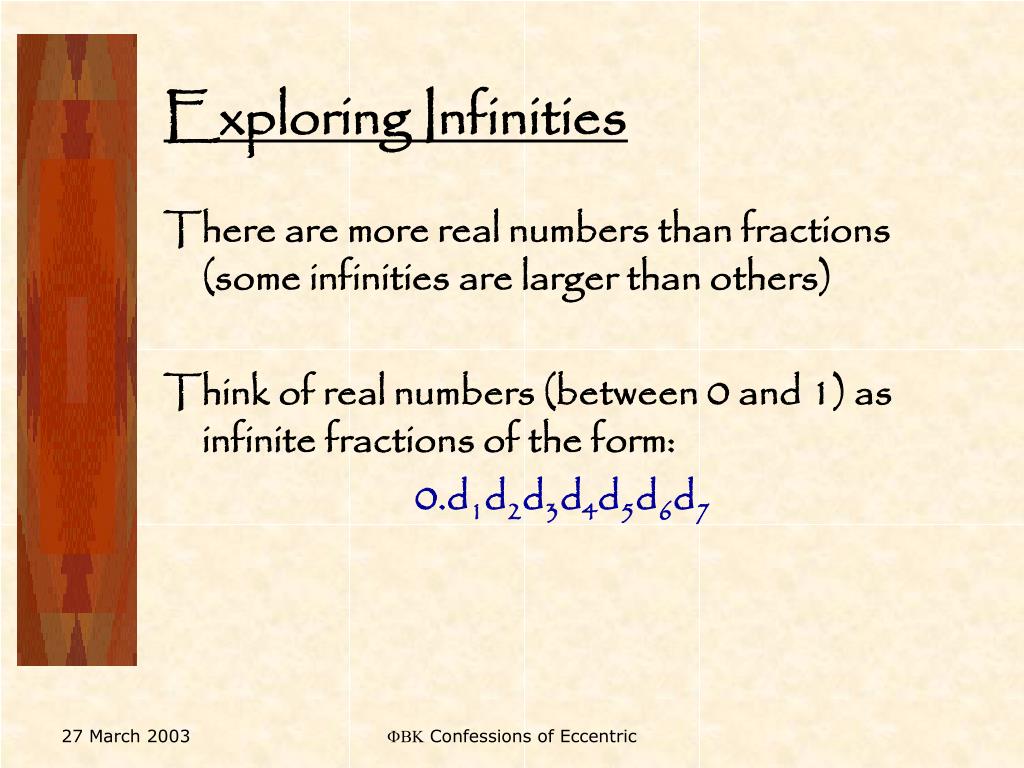 Exploring Infinities

There are more real numbers than fractions (some infinities are larger than others)

Think of real numbers (between 0 and 1) as infinite fractions of the form:

$0.d_1d_2d_3d_4d_5d_6d_7$

27 March 2003

ΦΒΚ Confessions of Eccentric